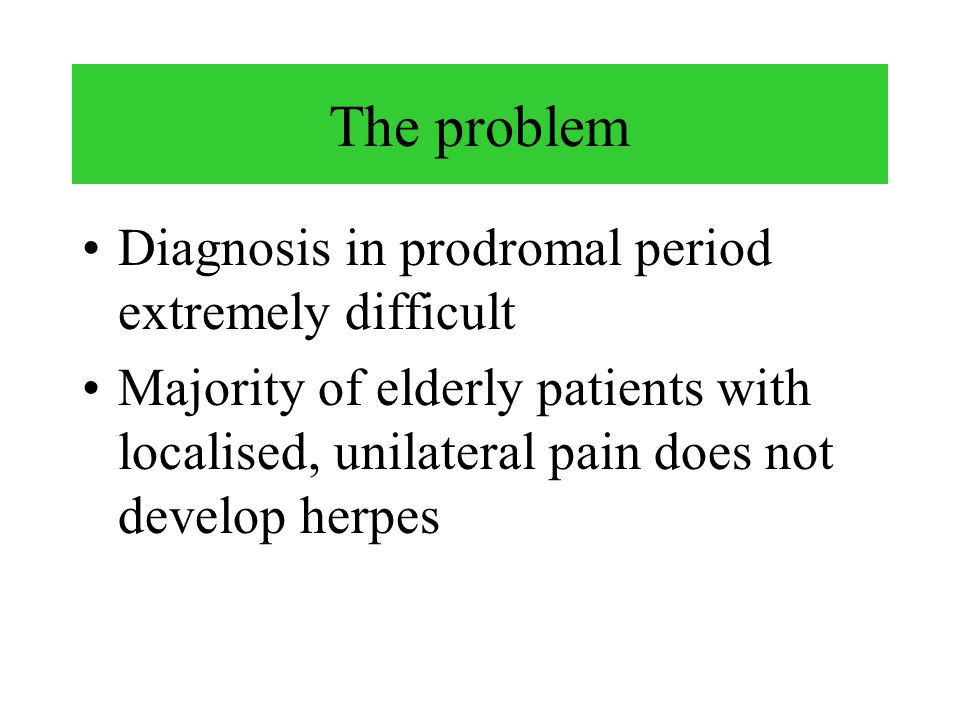 The problem

• Diagnosis in prodromal period extremely difficult
• Majority of elderly patients with localised, unilateral pain does not develop herpes